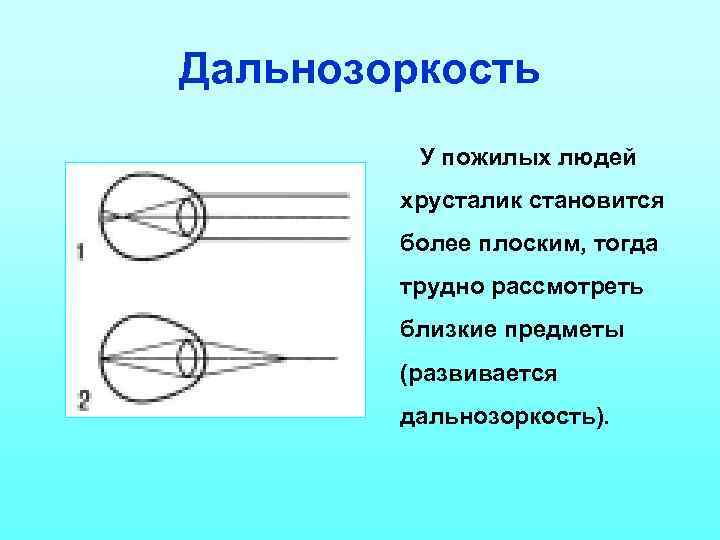 Дальнозоркость

1

2

У пожилых людей хрусталик становится более плоским, тогда трудно рассмотреть близкие предметы (развивается дальнозоркость).